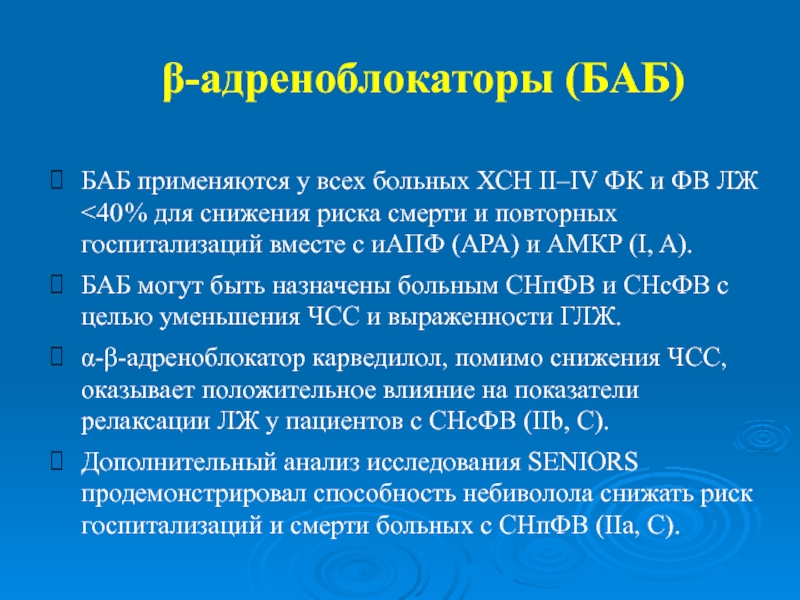 β-адреноблокаторы (БАБ)

БАБ применяются у всех больных ХСН II–IV ФК и ФВ ЛЖ <40% для снижения риска смерти и повторных госпитализаций вместе с иАПФ (АРА) и АМКР (I, A).

БАБ могут быть назначены больным СНпФВ и СНсФВ с целью уменьшения ЧСС и выраженности ГЛЖ.

α-β-адреноблокатор карведилол, помимо снижения ЧСС, оказывает положительное влияние на показатели релаксации ЛЖ у пациентов с СНсФВ (IIb, C).

Дополнительный анализ исследования SENIORS продемонстрировал способность небиволола снижать риск госпитализаций и смерти больных с СНпФВ (IIa, C).